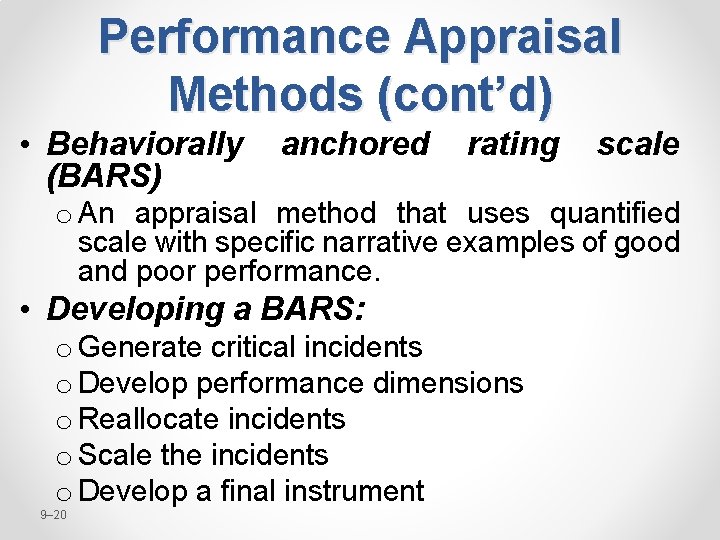 Performance Appraisal Methods (cont’d)

• Behaviorally anchored rating scale (BARS)

o An appraisal method that uses quantified scale with specific narrative examples of good and poor performance.

• Developing a BARS:

o Generate critical incidents

o Develop performance dimensions

o Reallocate incidents

o Scale the incidents

o Develop a final instrument

9–20